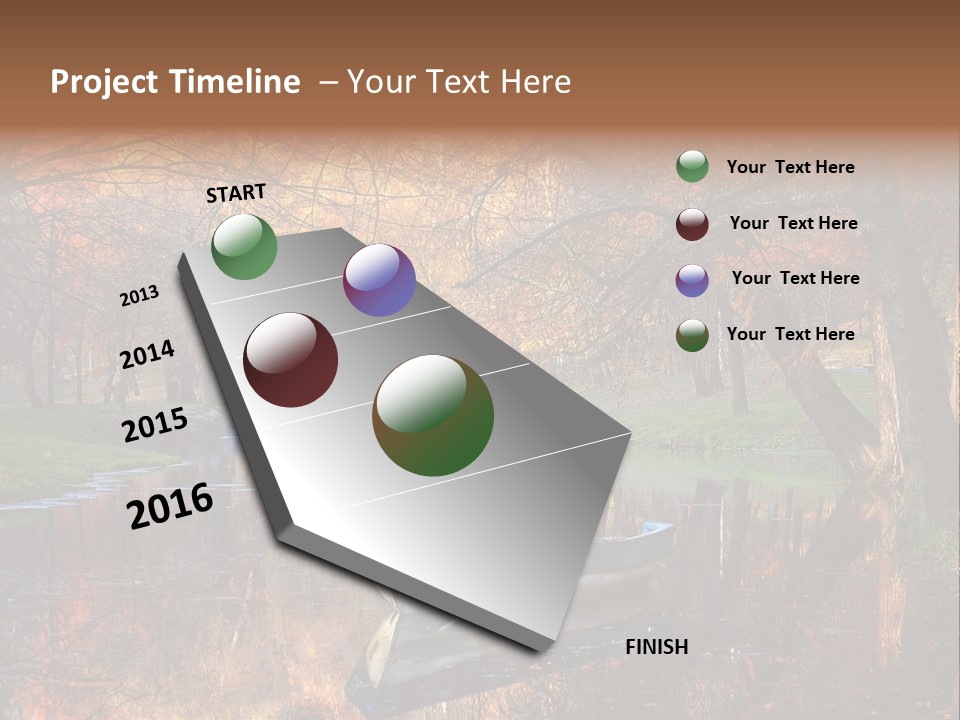 Project Timeline – Your Text Here

START

2013

2014

2015

2016

FINISH

Your Text Here

Your Text Here

Your Text Here

Your Text Here